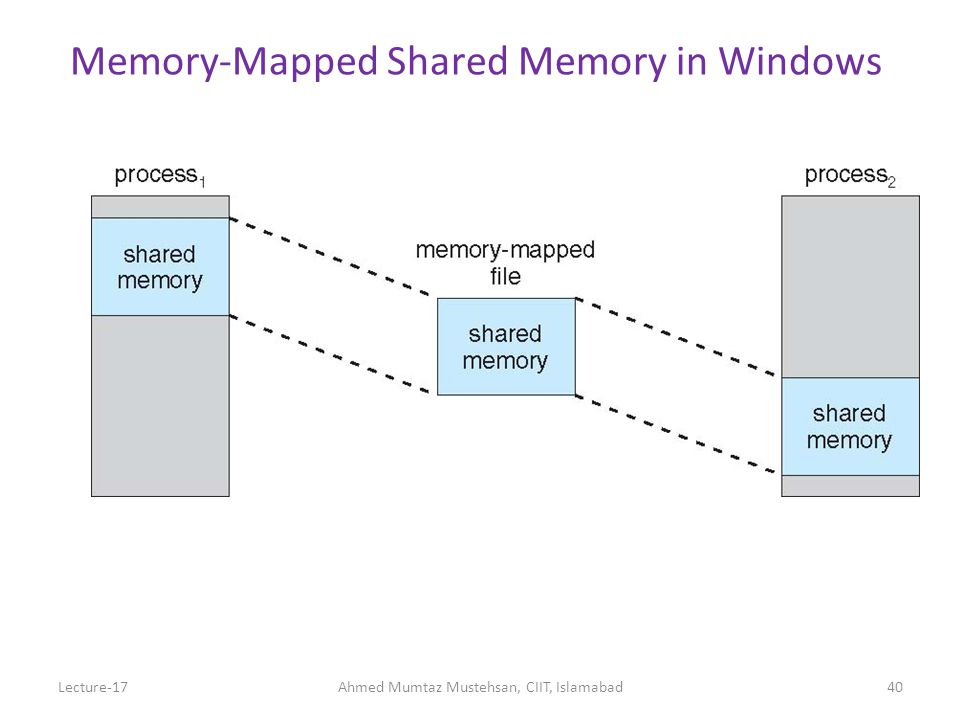 Memory-Mapped Shared Memory in Windows

process$_1$

shared memory

memory-mapped file

shared memory

process$_2$

shared memory

Lecture-17

Ahmed Mumtaz Mustehsan, CIIT, Islamabad

40